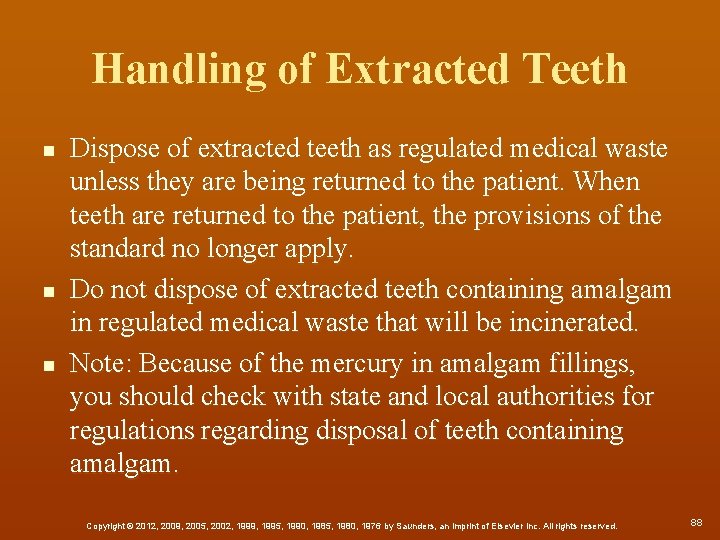 Handling of Extracted Teeth

■ Dispose of extracted teeth as regulated medical waste unless they are being returned to the patient. When teeth are returned to the patient, the provisions of the standard no longer apply.

■ Do not dispose of extracted teeth containing amalgam in regulated medical waste that will be incinerated.

■ Note: Because of the mercury in amalgam fillings, you should check with state and local authorities for regulations regarding disposal of teeth containing amalgam.

Copyright © 2012, 2009, 2005, 2002, 1999, 1995, 1990, 1985, 1980, 1976 by Saunders, an imprint of Elsevier Inc. All rights reserved.

88